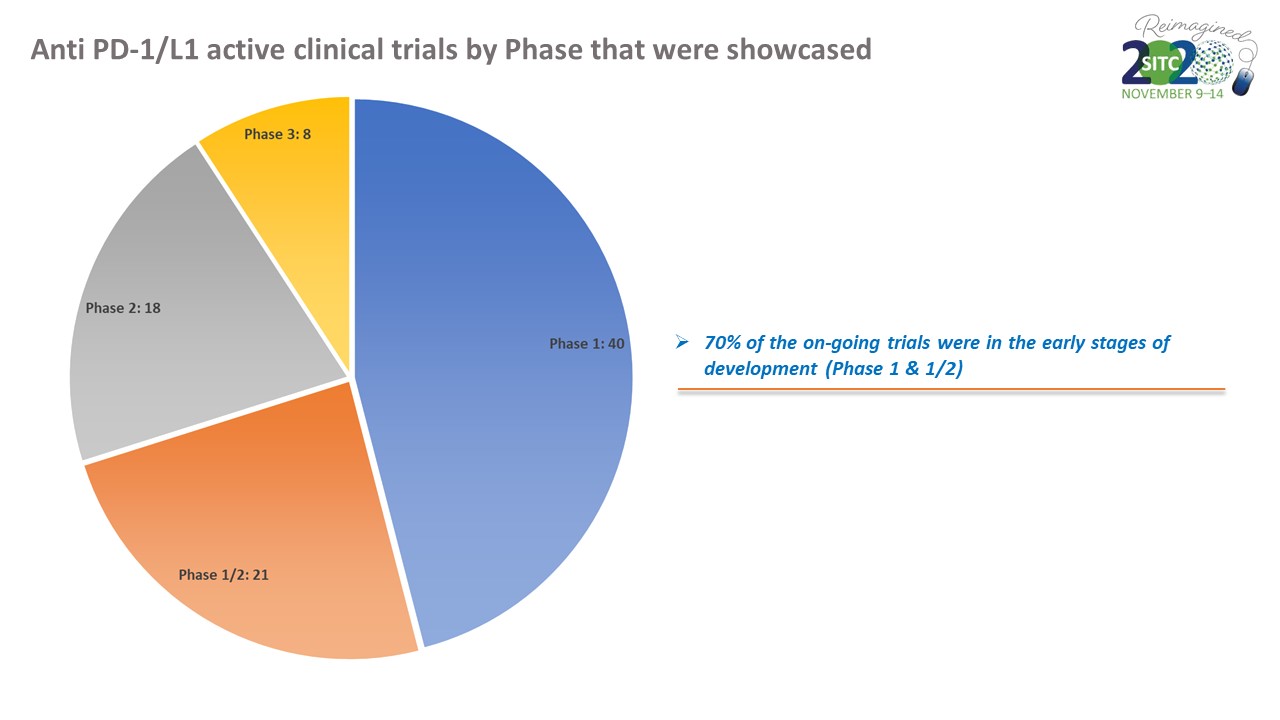 Anti PD-1/L1 active clinical trials by Phase that were showcased

Reimagined
2020 SITC
NOVEMBER 9–14

Phase 3: 8

Phase 2: 18

Phase 1: 40

Phase 1/2: 21

➢ 70% of the on-going trials were in the early stages of development (Phase 1 & 1/2)